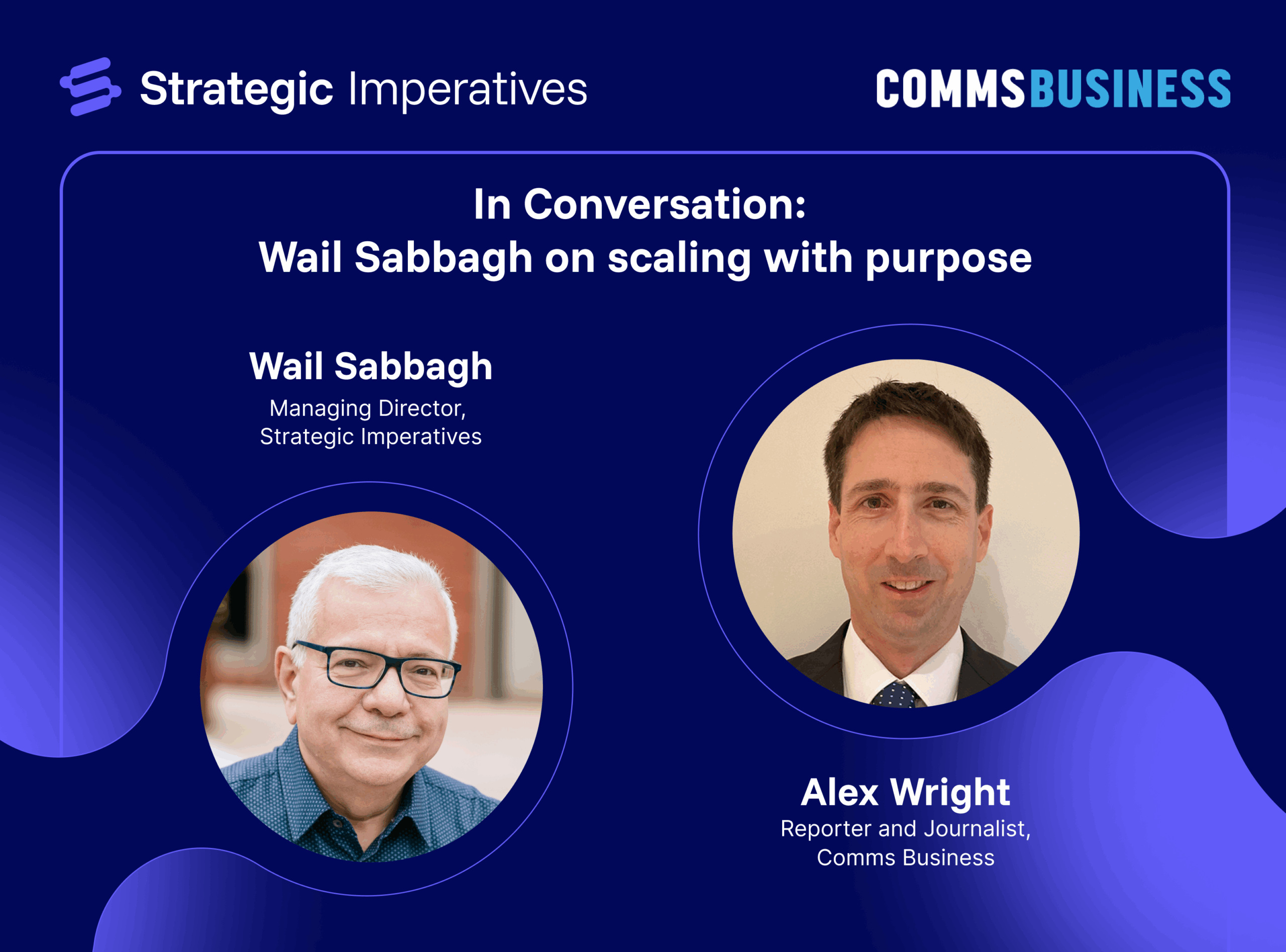 Strategic Imperatives

COMMSBUSINESS

In Conversation:
Wail Sabbagh on scaling with purpose

Wail Sabbagh
Managing Director,
Strategic Imperatives

Alex Wright
Reporter and Journalist,
Comms Business